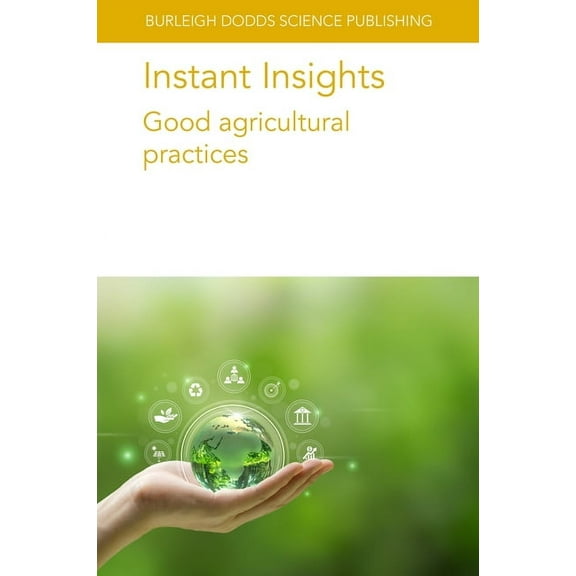 BURLEIGH DODDS SCIENCE PUBLISHING

Instant Insights

Good agricultural practices